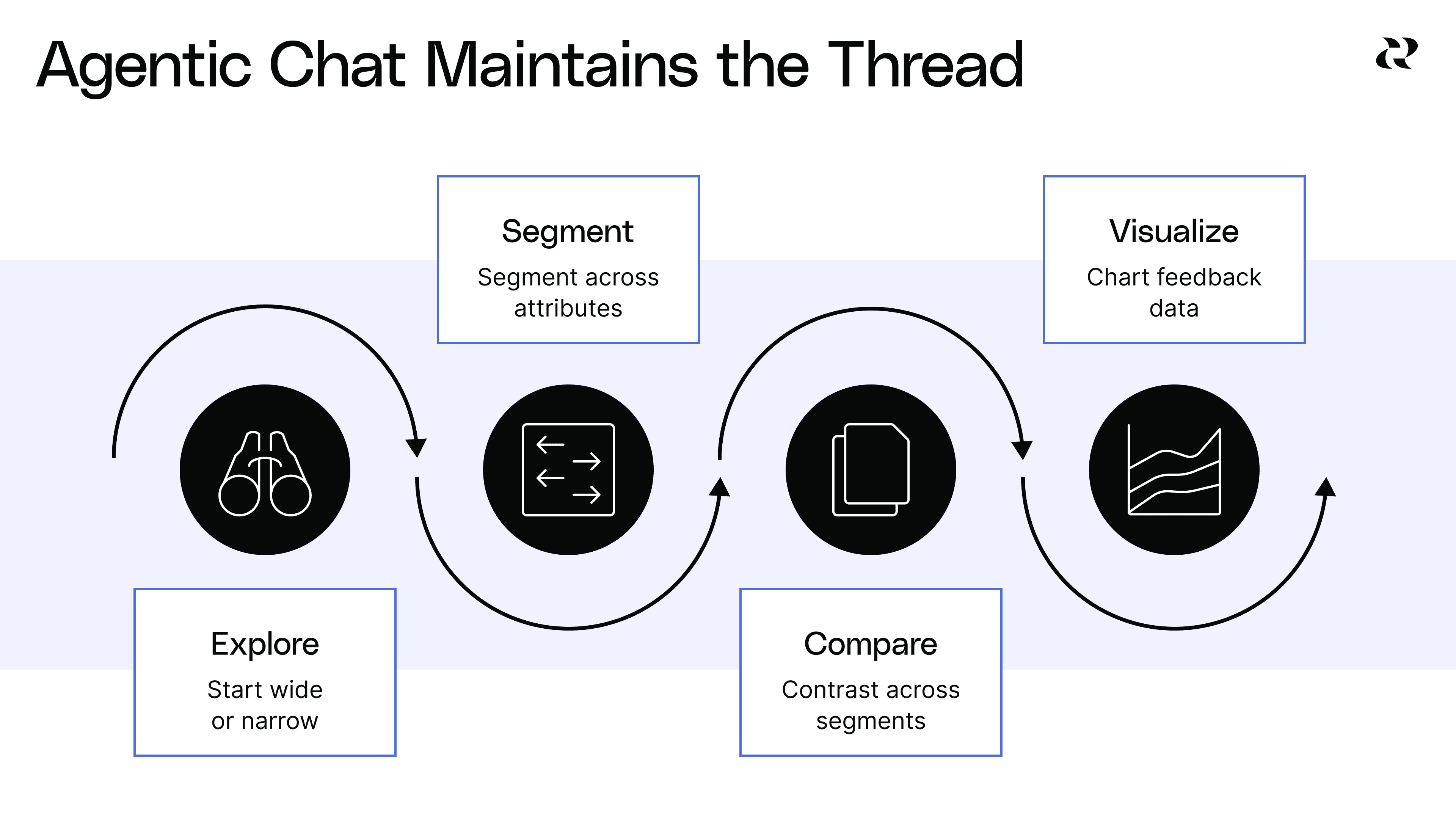 Agentic Chat Maintains the Thread

Explore
Start wide or narrow

Segment
Segment across attributes

Compare
Contrast across segments

Visualize
Chart feedback data